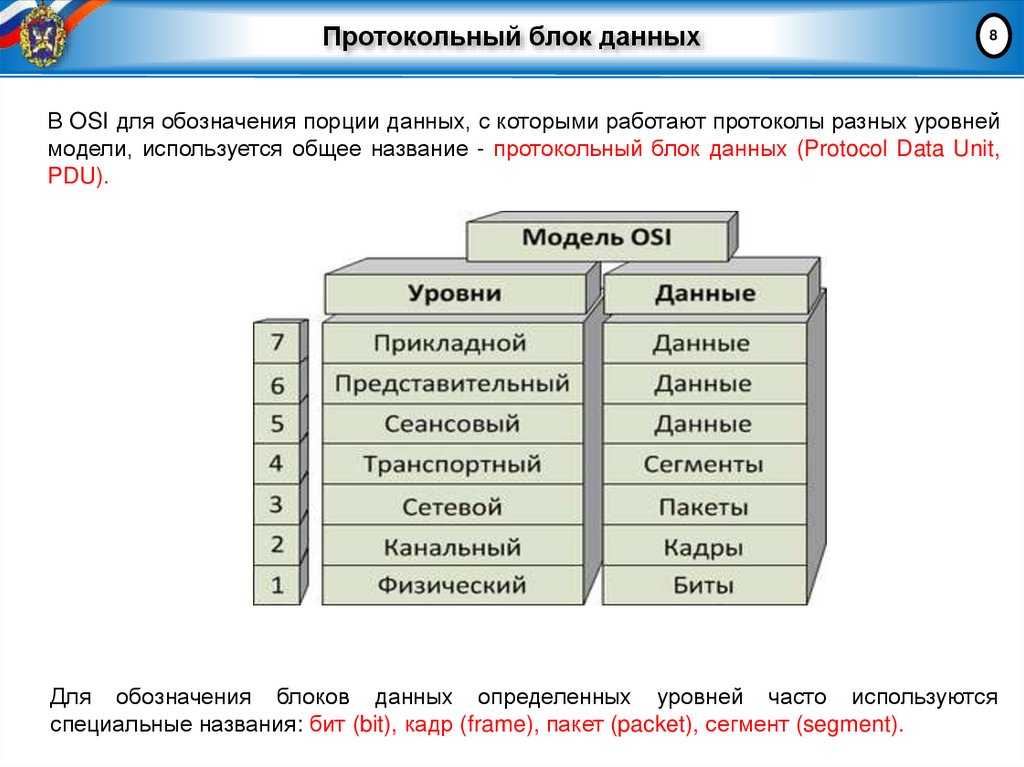 Протокольный блок данных

8

В OSI для обозначения порции данных, с которыми работают протоколы разных уровней модели, используется общее название - протокольный блок данных (Protocol Data Unit, PDU).

Модель OSI

| | Уровни | Данные |
|---|---|---|
| 7 | Прикладной | Данные |
| 6 | Представительный | Данные |
| 5 | Сеансовый | Данные |
| 4 | Транспортный | Сегменты |
| 3 | Сетевой | Пакеты |
| 2 | Канальный | Кадры |
| 1 | Физический | Биты |

Для обозначения блоков данных определенных уровней часто используются специальные названия: бит (bit), кадр (frame), пакет (packet), сегмент (segment).